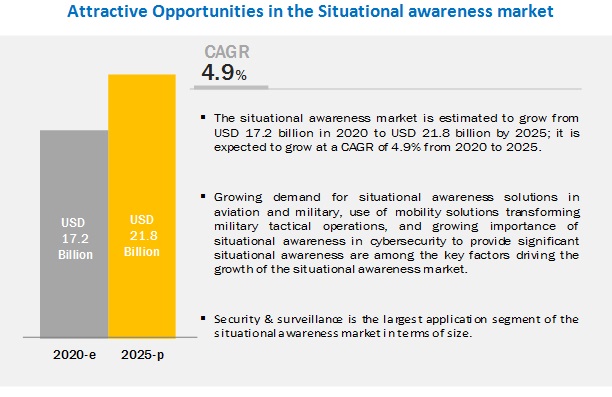 Attractive Opportunities in the Situational awareness market

CAGR
4.9%

USD
17.2
Billion

USD
21.8
Billion

2020-e

2025-p

▪ The situational awareness market is estimated to grow from USD 17.2 billion in 2020 to USD 21.8 billion by 2025; it is expected to grow at a CAGR of 4.9% from 2020 to 2025.

▪ Growing demand for situational awareness solutions in aviation and military, use of mobility solutions transforming military tactical operations, and growing importance of situational awareness in cybersecurity to provide significant situational awareness are among the key factors driving the growth of the situational awareness market.

▪ Security & surveillance is the largest application segment of the situational awareness market in terms of size.